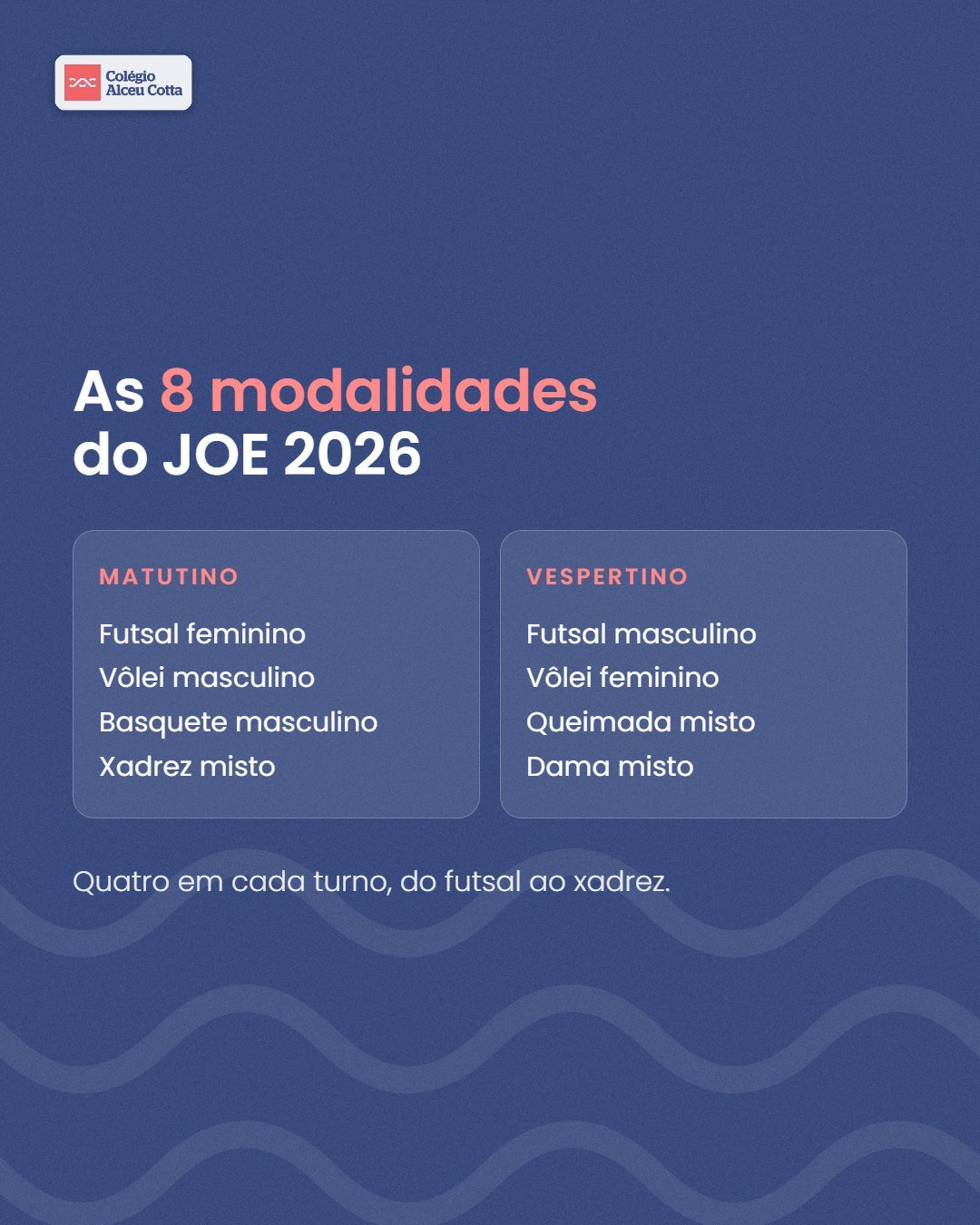 Colégio Alceu Cotta

As 8 modalidades do JOE 2026

MATUTINO

Futsal feminino
Vôlei masculino
Basquete masculino
Xadrez misto

VESPERTINO

Futsal masculino
Vôlei feminino
Queimada misto
Dama misto

Quatro em cada turno, do futsal ao xadrez.